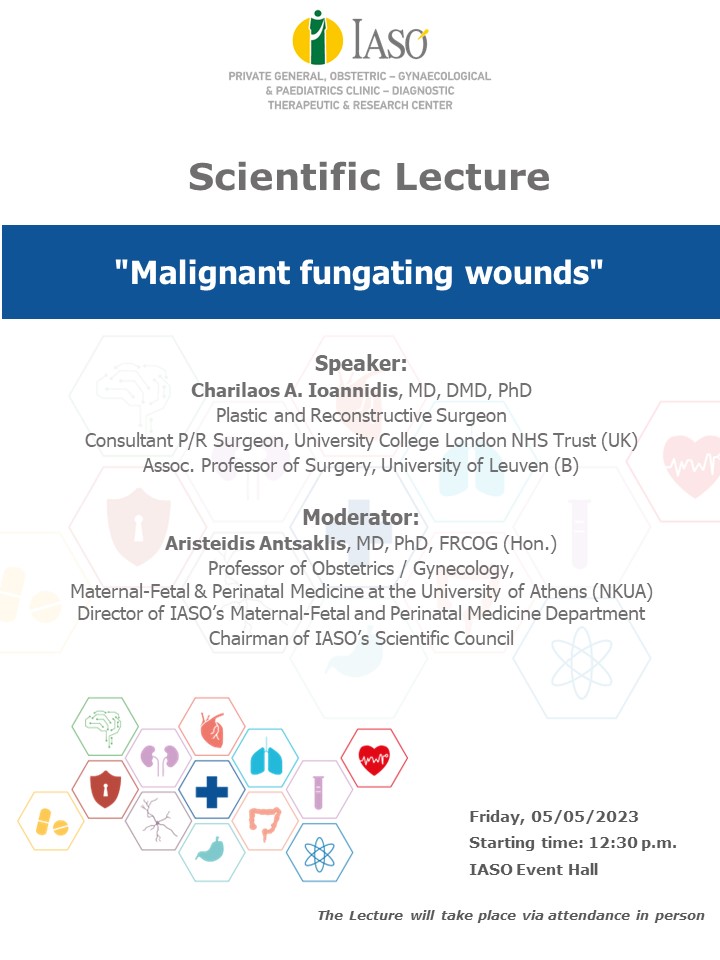 IASO

PRIVATE GENERAL, OBSTETRIC – GYNAECOLOGICAL & PAEDIATRICS CLINIC – DIAGNOSTIC THERAPEUTIC & RESEARCH CENTER

Scientific Lecture

"Malignant fungating wounds"

Speaker:
Charilaos A. Ioannidis, MD, DMD, PhD
Plastic and Reconstructive Surgeon
Consultant P/R Surgeon, University College London NHS Trust (UK)
Assoc. Professor of Surgery, University of Leuven (B)

Moderator:
Aristeidis Antsaklis, MD, PhD, FRCOG (Hon.)
Professor of Obstetrics / Gynecology,
Maternal-Fetal & Perinatal Medicine at the University of Athens (NKUA)
Director of IASO's Maternal-Fetal and Perinatal Medicine Department
Chairman of IASO's Scientific Council

Friday, 05/05/2023
Starting time: 12:30 p.m.
IASO Event Hall

The Lecture will take place via attendance in person